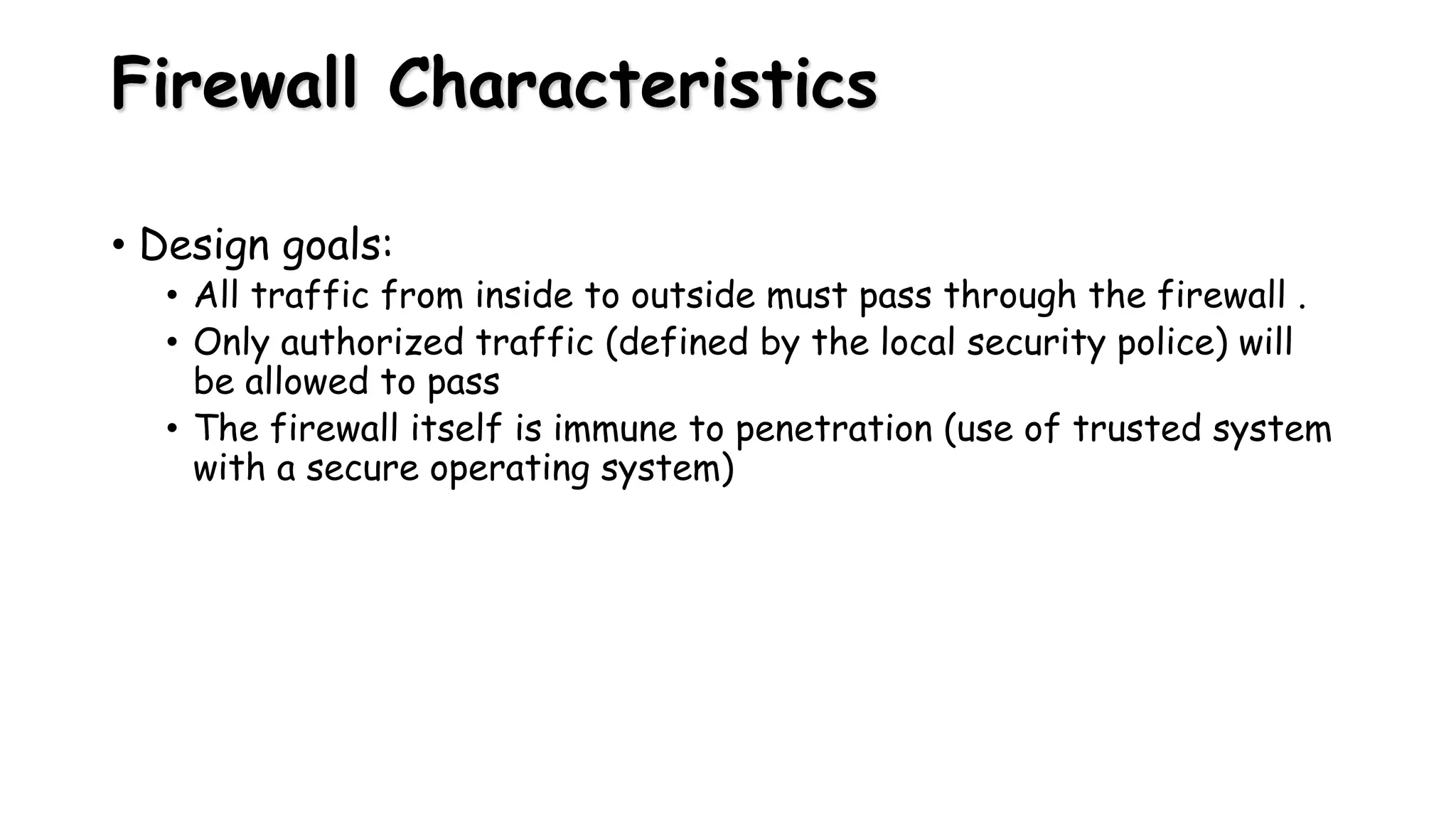 Firewall Characteristics

• Design goals:
  • All traffic from inside to outside must pass through the firewall .
  • Only authorized traffic (defined by the local security police) will be allowed to pass
  • The firewall itself is immune to penetration (use of trusted system with a secure operating system)